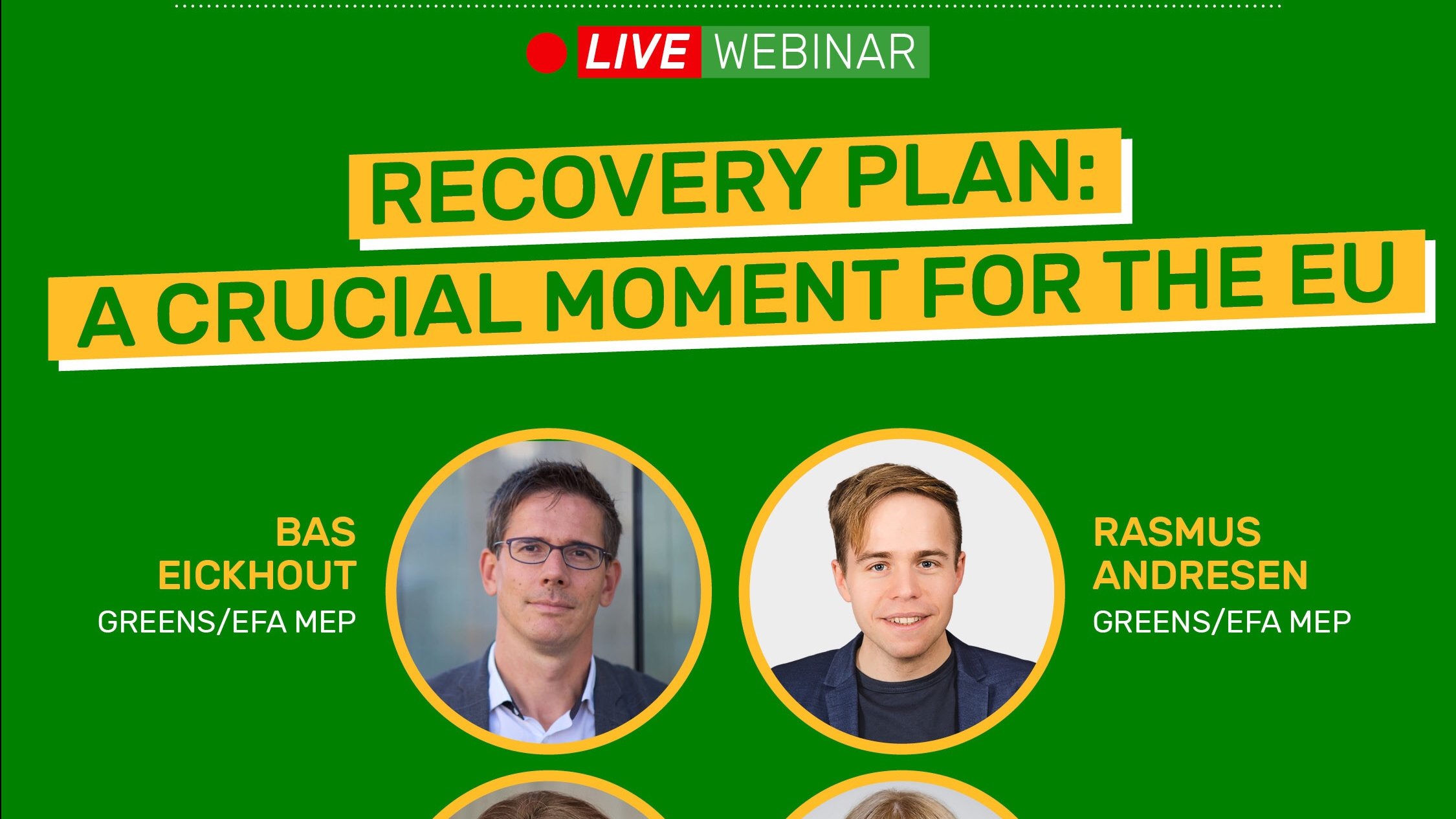 LIVE WEBINAR

RECOVERY PLAN:
A CRUCIAL MOMENT FOR THE EU

BAS EICKHOUT
GREENS/EFA MEP

RASMUS ANDRESEN
GREENS/EFA MEP